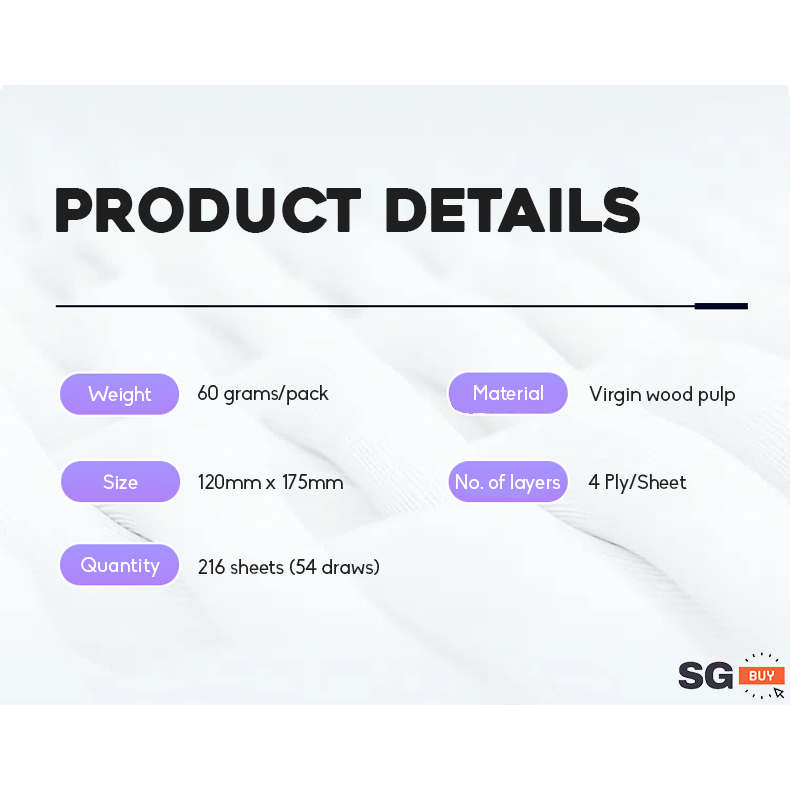 PRODUCT DETAILS

Weight 60 grams/pack

Size 120mm x 175mm

Quantity 216 sheets (54 draws)

Material Virgin wood pulp

No. of layers 4 Ply/Sheet

SG BUY